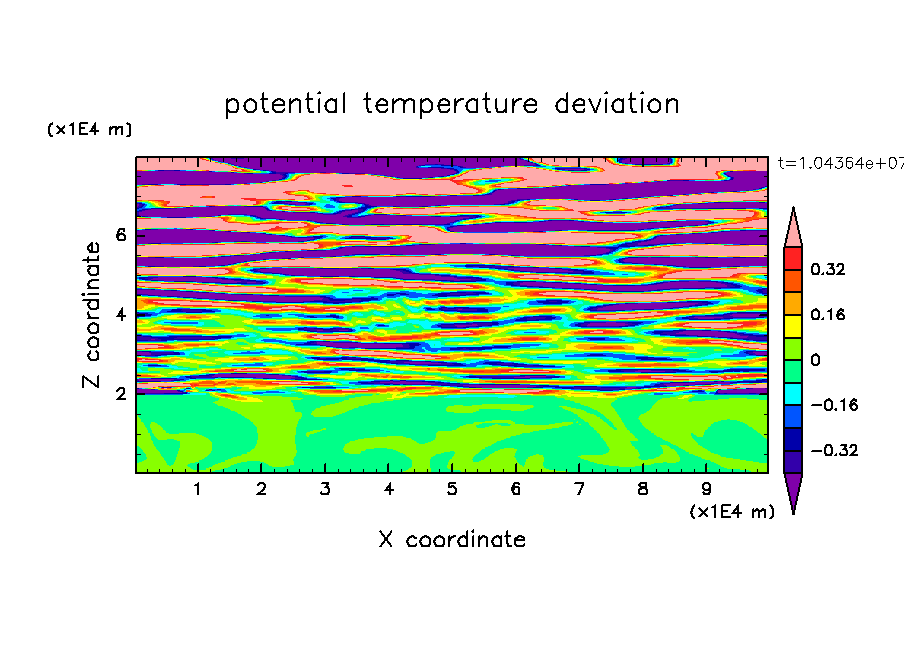 potential temperature deviation

(x1E4 m)

t=1.04364e+07

Z coordinate

6

4

2

0.32

0.16

0

−0.16

−0.32

1 2 3 4 5 6 7 8 9

(x1E4 m)

X coordinate